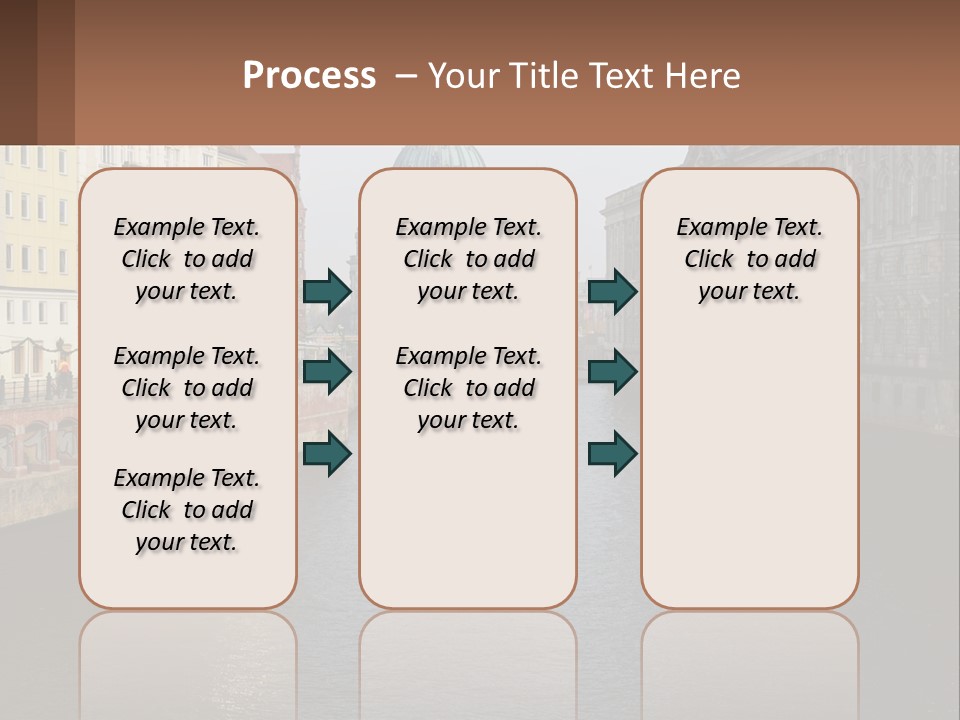 Process – Your Title Text Here

Example Text. Click to add your text.

Example Text. Click to add your text.

Example Text. Click to add your text.

Example Text. Click to add your text.

Example Text. Click to add your text.

Example Text. Click to add your text.